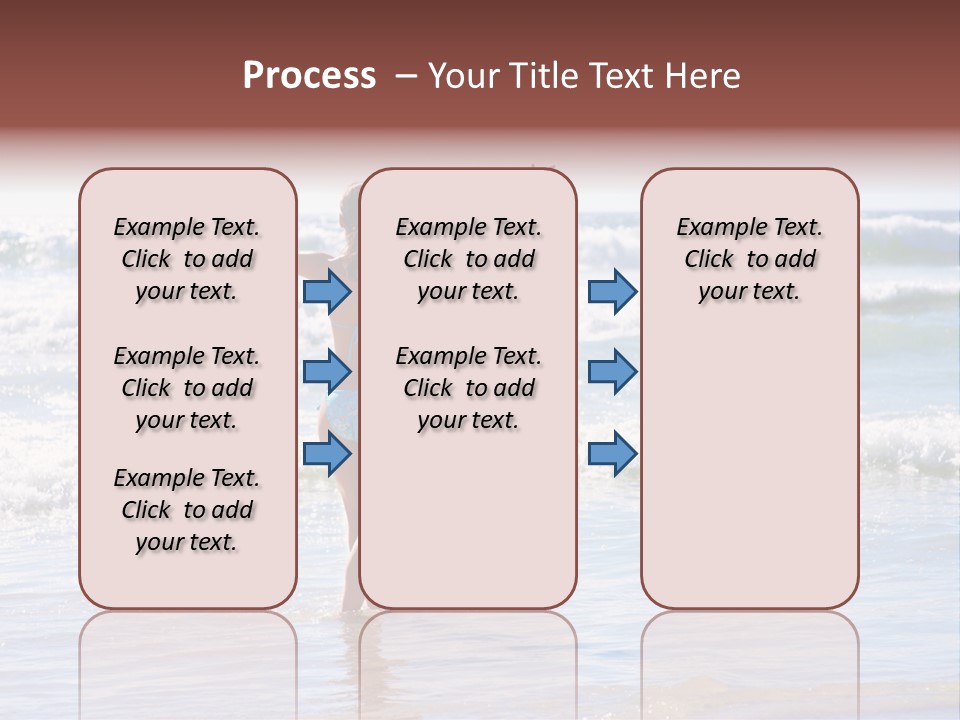 Process – Your Title Text Here

Example Text. Click to add your text.

Example Text. Click to add your text.

Example Text. Click to add your text.

Example Text. Click to add your text.

Example Text. Click to add your text.

Example Text. Click to add your text.